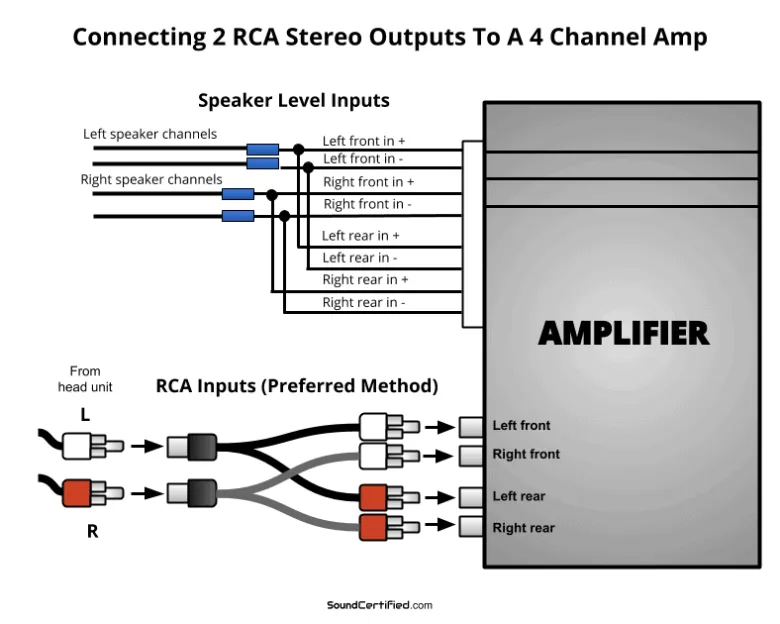 Connecting 2 RCA Stereo Outputs To A 4 Channel Amp

Speaker Level Inputs

Left speaker channels

Right speaker channels

Left front in +

Left front in -

Right front in +

Right front in -

Left rear in +

Left rear in -

Right rear in +

Right rear in -

AMPLIFIER

From head unit

RCA Inputs (Preferred Method)

L

R

Left front

Right front

Left rear

Right rear

SoundCertified.com